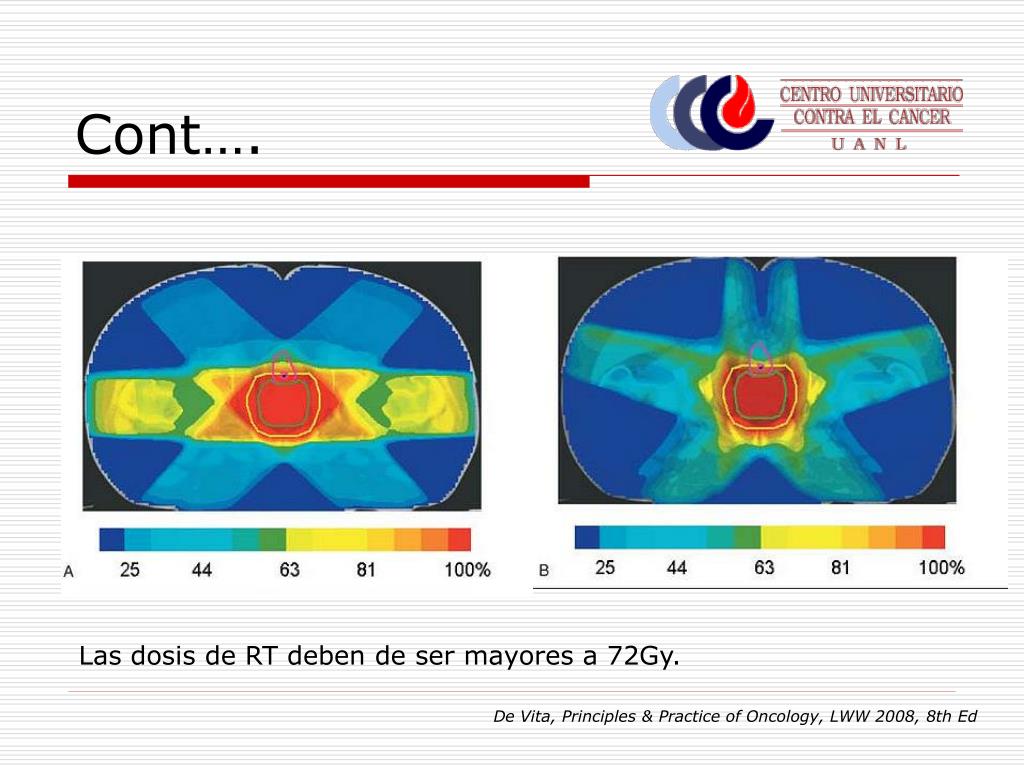 Cont….

CENTRO UNIVERSITARIO
CONTRA EL CANCER
U A N L

A 25 44 63 81 100%

B 25 44 63 81 100%

Las dosis de RT deben de ser mayores a 72Gy.

De Vita, Principles & Practice of Oncology, LWW 2008, 8th Ed